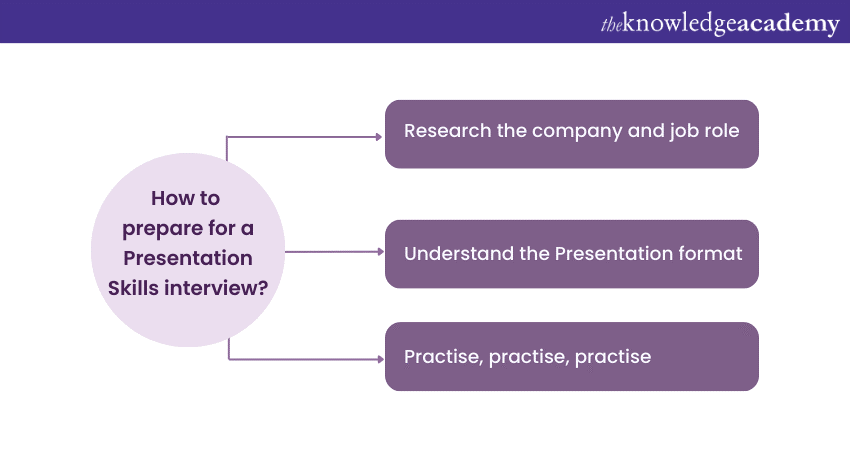 theknowledgeacademy

How to prepare for a Presentation Skills interview?

Research the company and job role

Understand the Presentation format

Practise, practise, practise